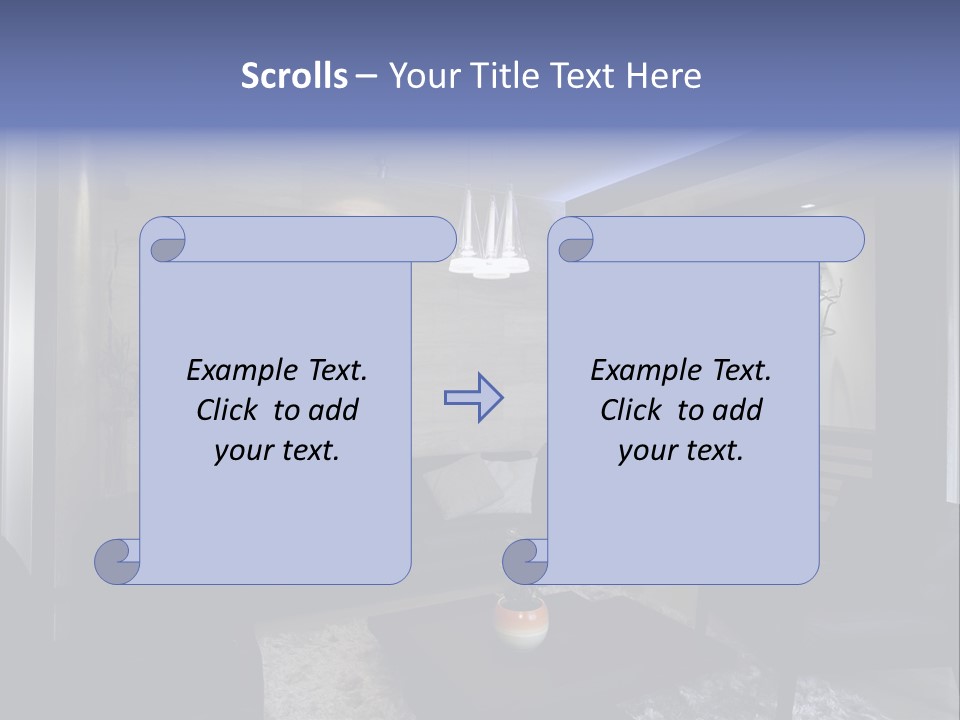 Scrolls – Your Title Text Here

Example Text. Click to add your text.

Example Text. Click to add your text.